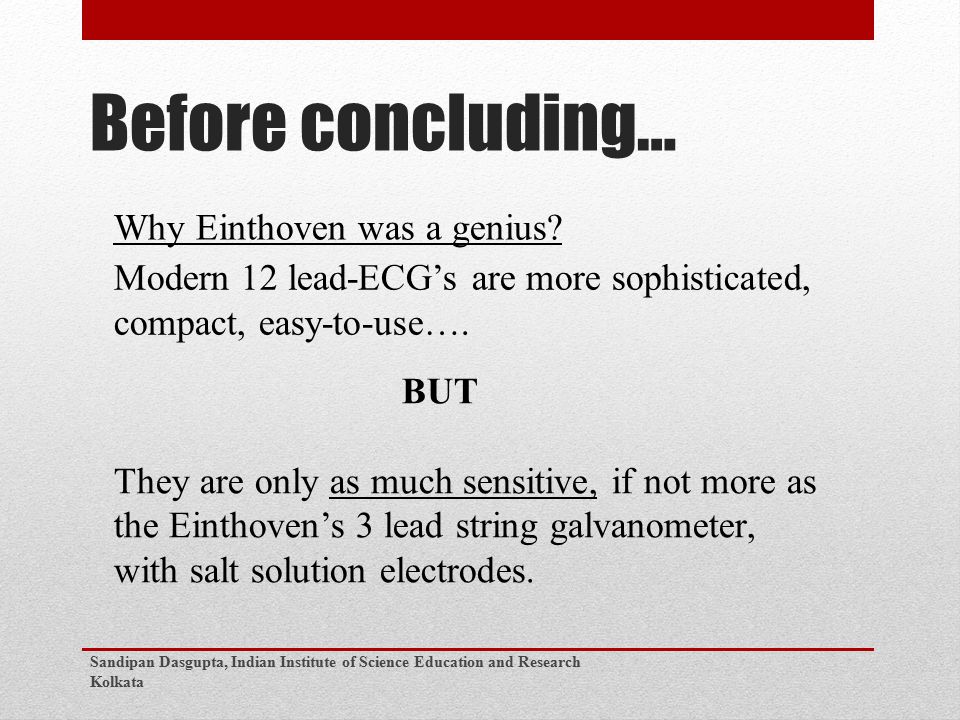 Before concluding…

Why Einthoven was a genius?
Modern 12 lead-ECG’s are more sophisticated, compact, easy-to-use….

BUT

They are only as much sensitive, if not more as the Einthoven’s 3 lead string galvanometer, with salt solution electrodes.

Sandipan Dasgupta, Indian Institute of Science Education and Research Kolkata